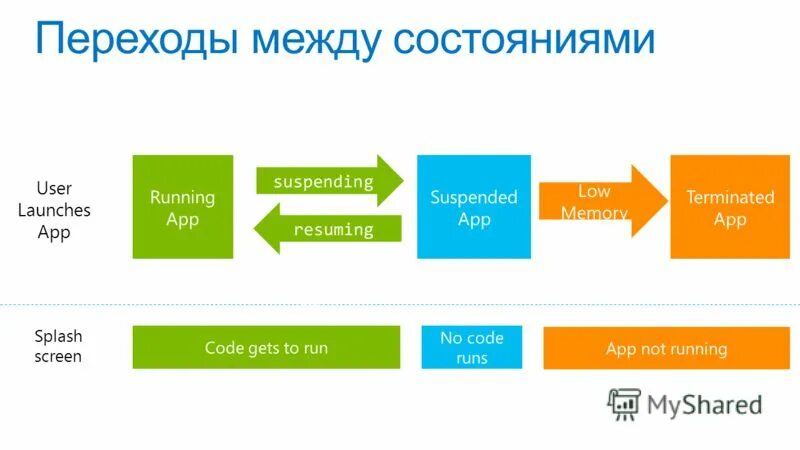 Переходы между состояниями

User Launches App

Running App

suspending

resuming

Suspended App

Low Memory

Terminated App

Splash screen

Code gets to run

No code runs

App not running

MyShared